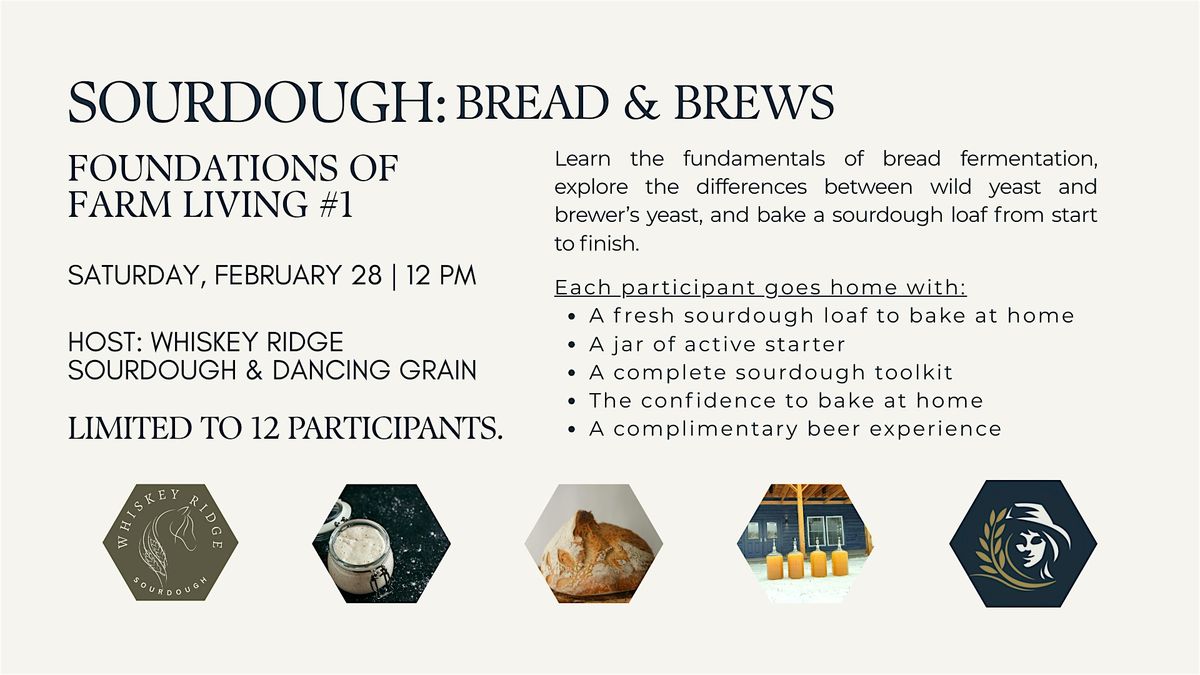 SOURDOUGH: BREAD & BREWS

FOUNDATIONS OF FARM LIVING #1

SATURDAY, FEBRUARY 28 | 12 PM

HOST: WHISKEY RIDGE SOURDOUGH & DANCING GRAIN

LIMITED TO 12 PARTICIPANTS.

Learn the fundamentals of bread fermentation, explore the differences between wild yeast and brewer's yeast, and bake a sourdough loaf from start to finish.

Each participant goes home with:
• A fresh sourdough loaf to bake at home
• A jar of active starter
• A complete sourdough toolkit
• The confidence to bake at home
• A complimentary beer experience

WHISKEY RIDGE
SOURDOUGH